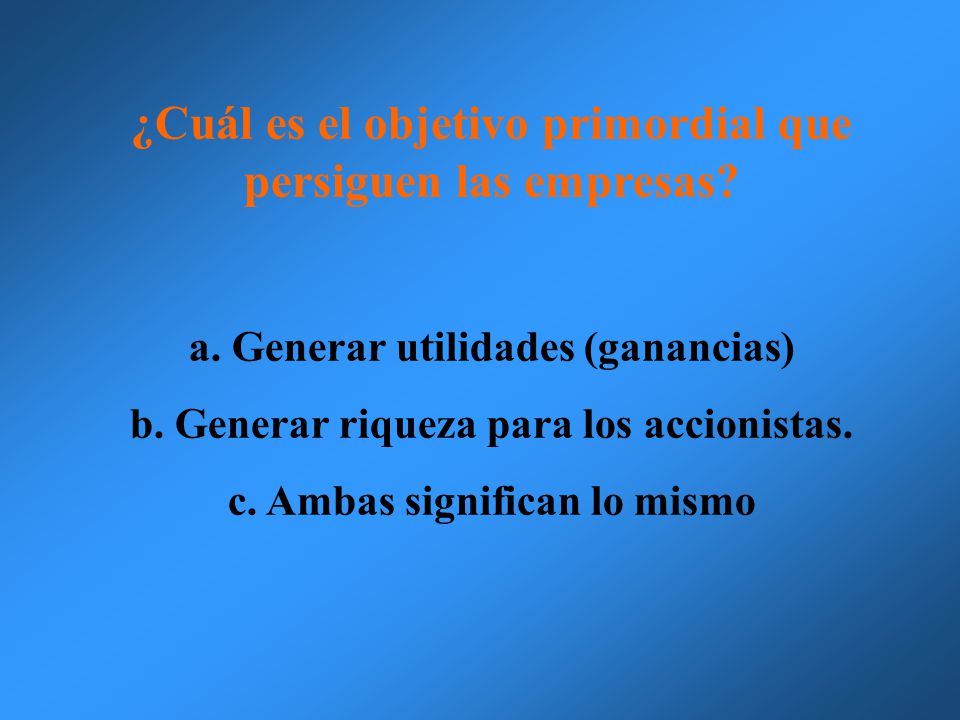 ¿Cuál es el objetivo primordial que persiguen las empresas?

a. Generar utilidades (ganancias)

b. Generar riqueza para los accionistas.

c. Ambas significan lo mismo